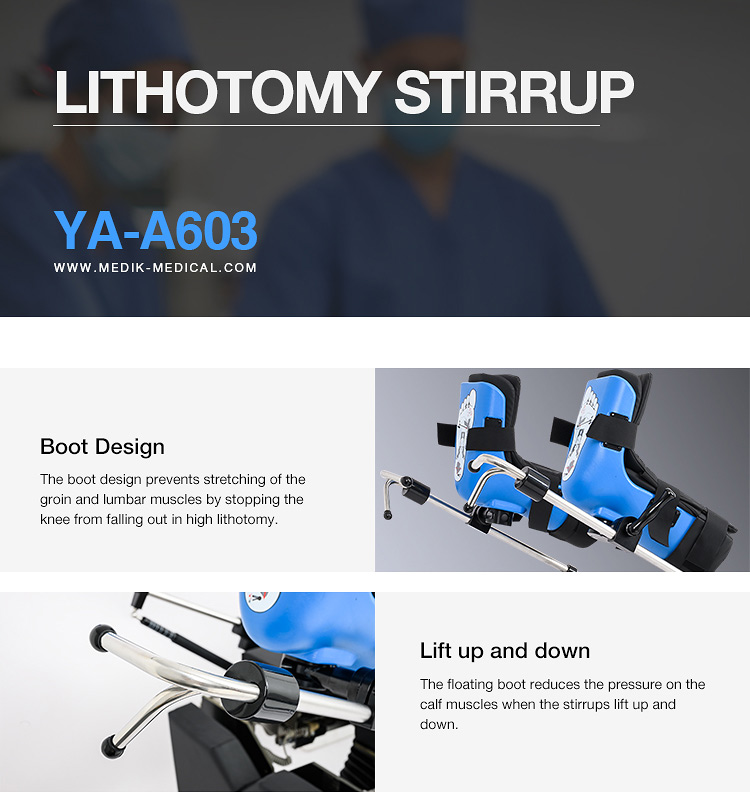 LITHOTOMY STIRRUP

YA-A603

WWW.MEDIK-MEDICAL.COM

Boot Design

The boot design prevents stretching of the groin and lumbar muscles by stopping the knee from falling out in high lithotomy.

Lift up and down

The floating boot reduces the pressure on the calf muscles when the stirrups lift up and down.